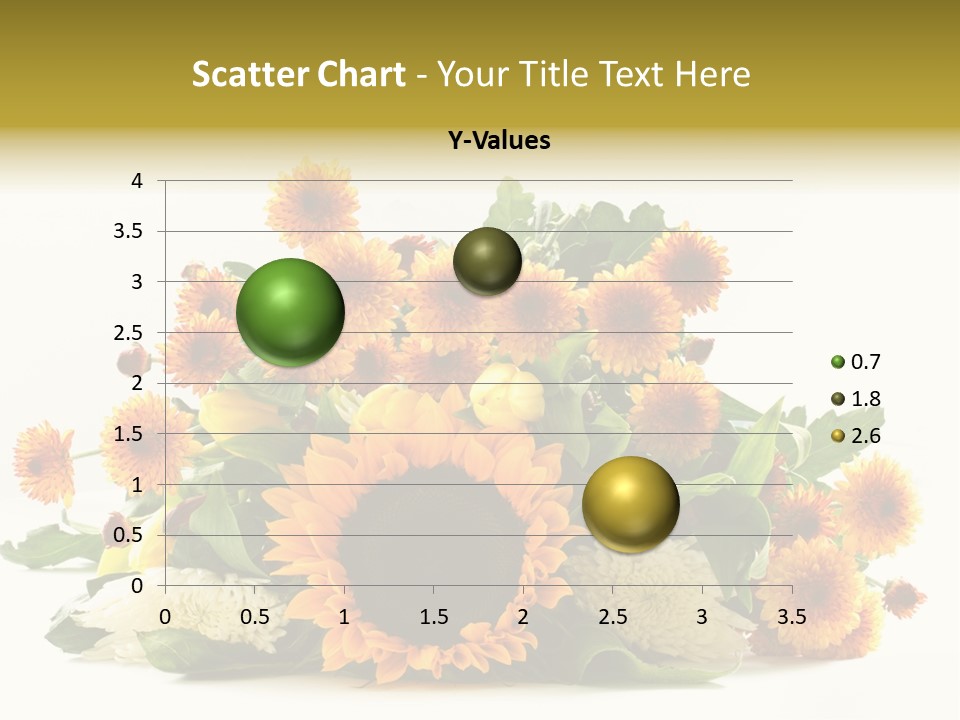 Scatter Chart - Your Title Text Here

Y-Values

4
3.5
3
2.5
2
1.5
1
0.5
0

0 0.5 1 1.5 2 2.5 3 3.5

0.7
1.8
2.6